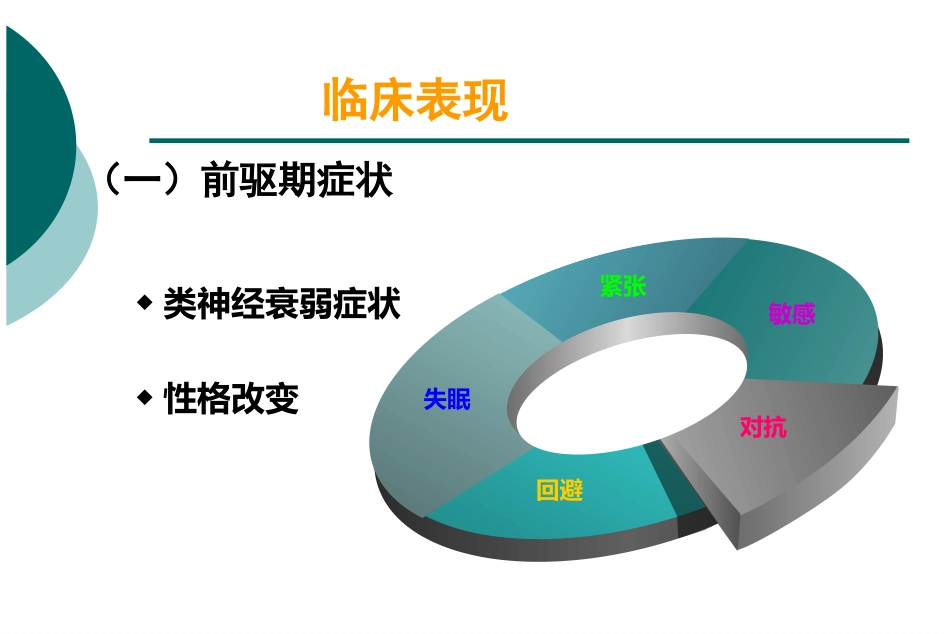 临床表现

（一）前驱期症状

◆ 类神经衰弱症状

◆ 性格改变

紧张

敏感

失眠

对抗

回避